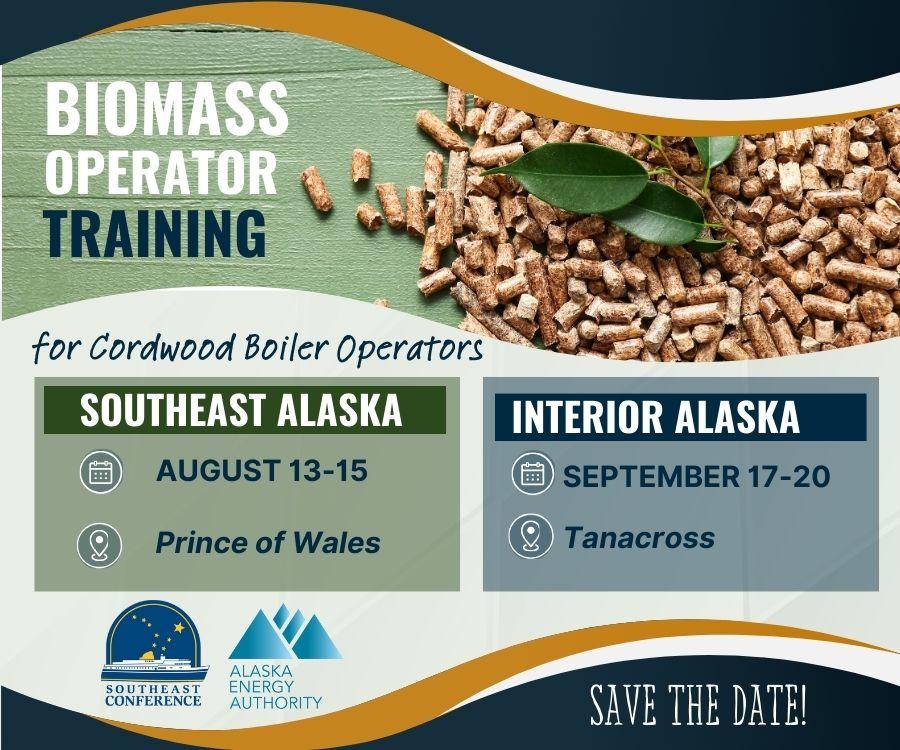 BIOMASS OPERATOR TRAINING

for Cordwood Boiler Operators

SOUTHEAST ALASKA

AUGUST 13-15

Prince of Wales

INTERIOR ALASKA

SEPTEMBER 17-20

Tanacross

SOUTHEAST CONFERENCE

ALASKA ENERGY AUTHORITY

SAVE THE DATE!